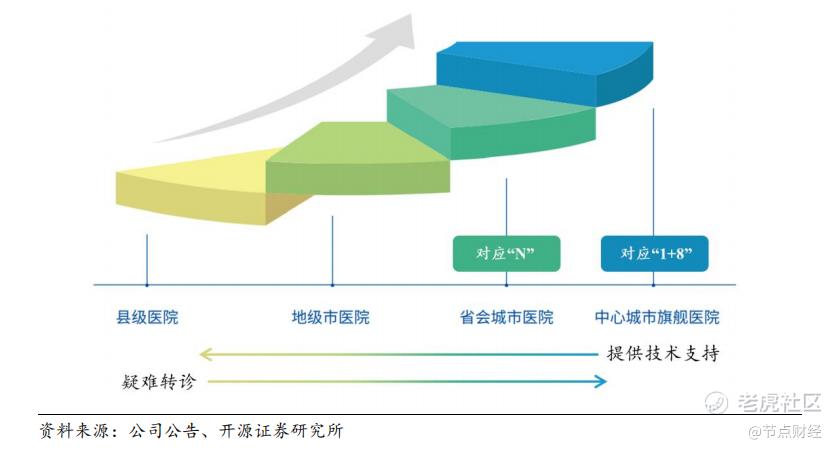 对应“N”

对应“1+8”

县级医院

地级市医院

省会城市医院

中心城市旗舰医院

提供技术支持

疑难转诊

资料来源：公司公告、开源证券研究所

老虎社区

@节点财经